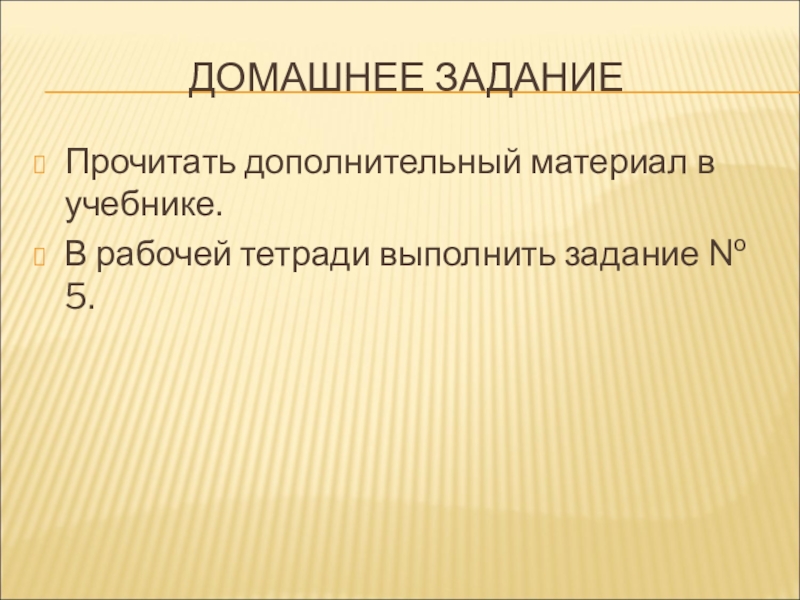 ДОМАШНЕЕ ЗАДАНИЕ

Прочитать дополнительный материал в учебнике.

В рабочей тетради выполнить задание № 5.